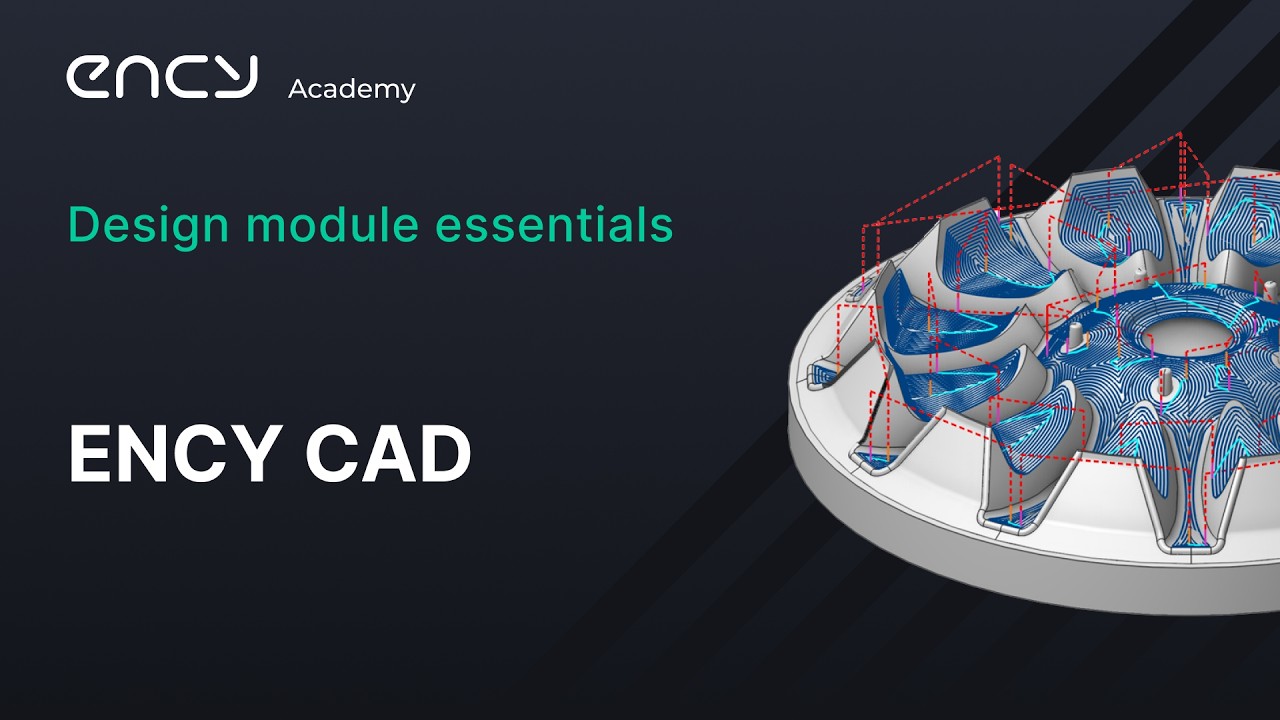 ency Academy

Design module essentials

ENCY CAD